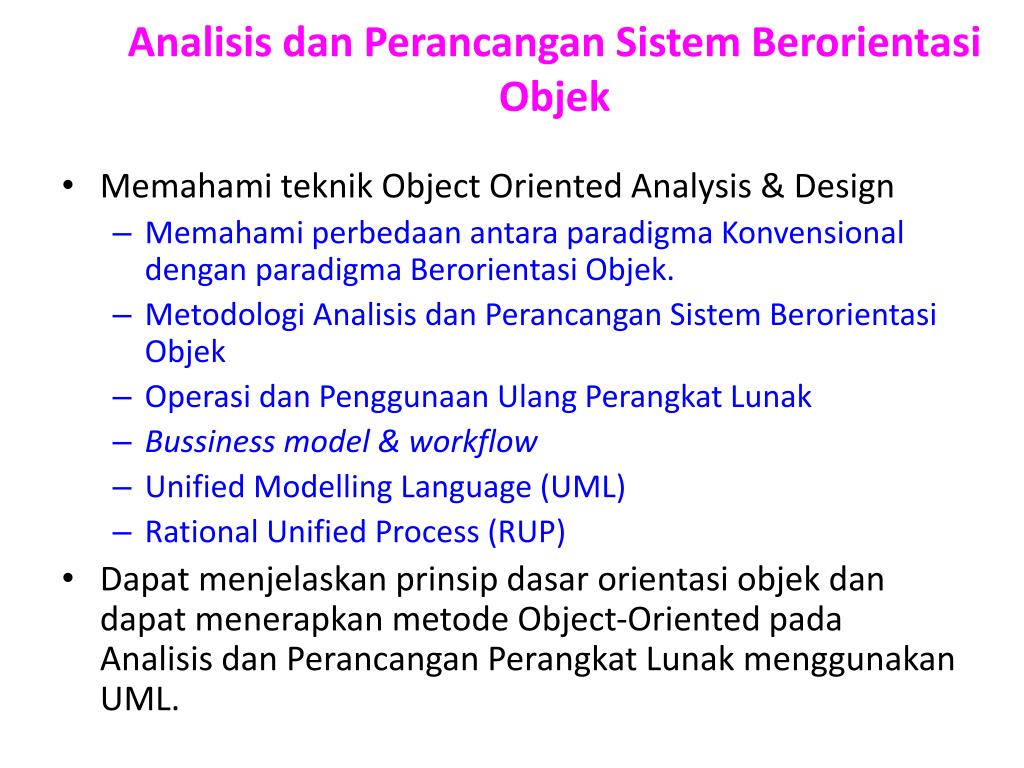 Analisis dan Perancangan Sistem Berorientasi Objek

• Memahami teknik Object Oriented Analysis & Design
– Memahami perbedaan antara paradigma Konvensional dengan paradigma Berorientasi Objek.
– Metodologi Analisis dan Perancangan Sistem Berorientasi Objek
– Operasi dan Penggunaan Ulang Perangkat Lunak
– Bussiness model & workflow
– Unified Modelling Language (UML)
– Rational Unified Process (RUP)
• Dapat menjelaskan prinsip dasar orientasi objek dan dapat menerapkan metode Object-Oriented pada Analisis dan Perancangan Perangkat Lunak menggunakan UML.